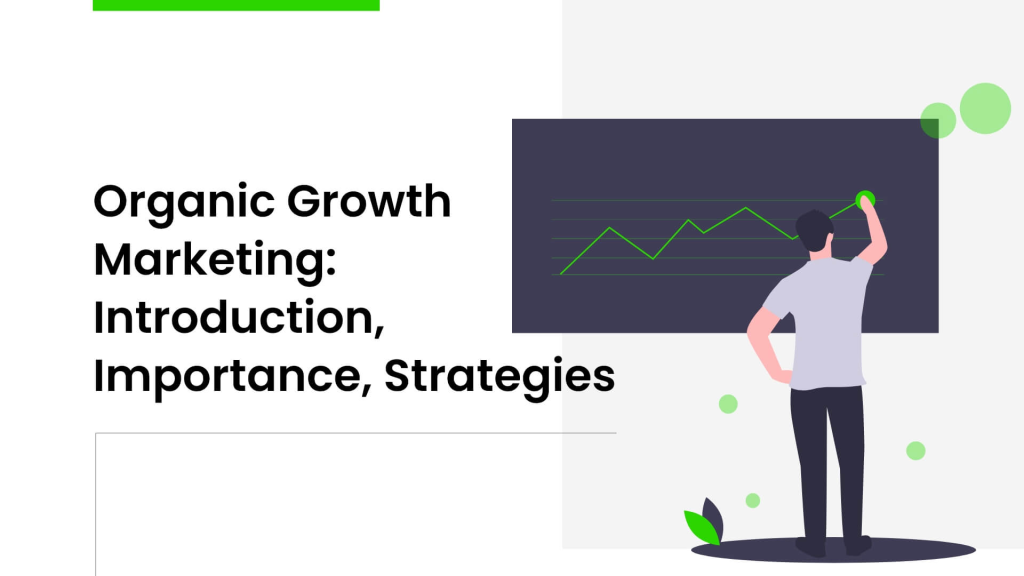 Organic Growth Marketing: Introduction, Importance, Strategies